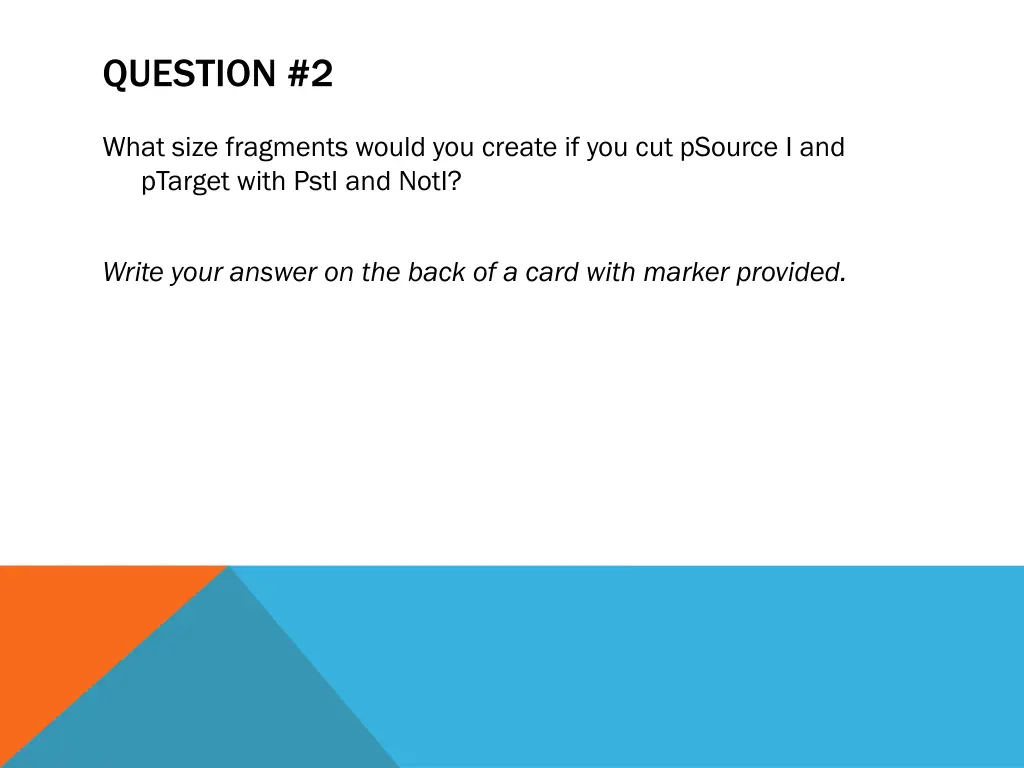 QUESTION #2

What size fragments would you create if you cut pSource I and pTarget with PstI and NotI?

Write your answer on the back of a card with marker provided.